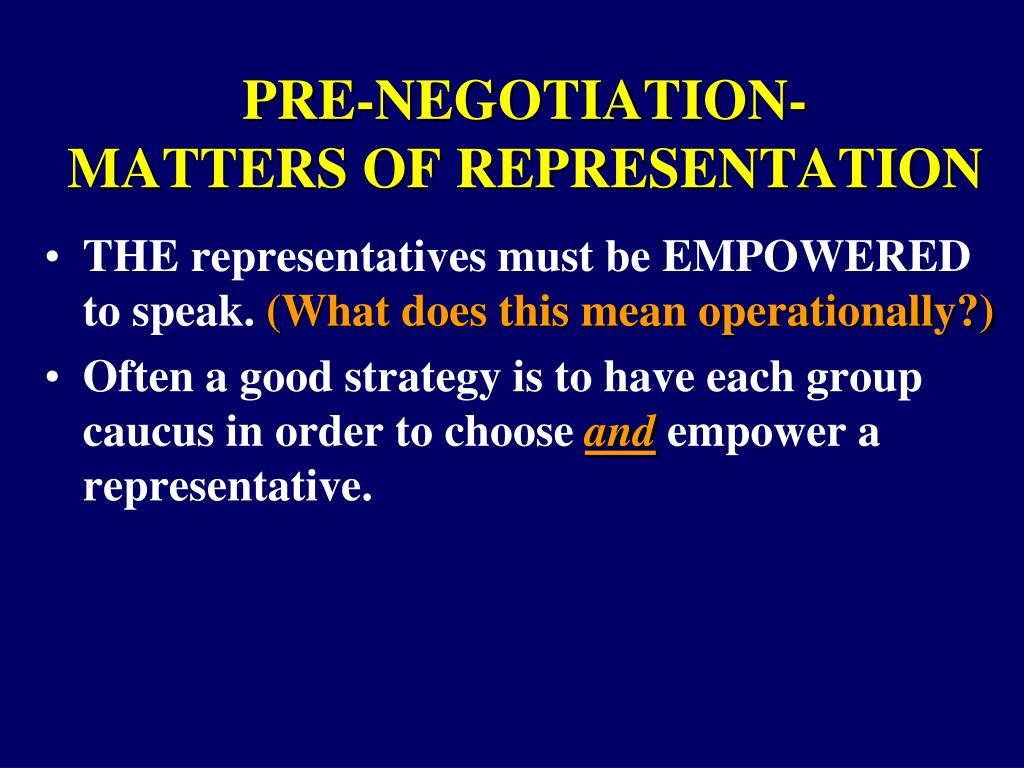 PRE-NEGOTIATION-
MATTERS OF REPRESENTATION

• THE representatives must be EMPOWERED to speak. (What does this mean operationally?)
• Often a good strategy is to have each group caucus in order to choose and empower a representative.